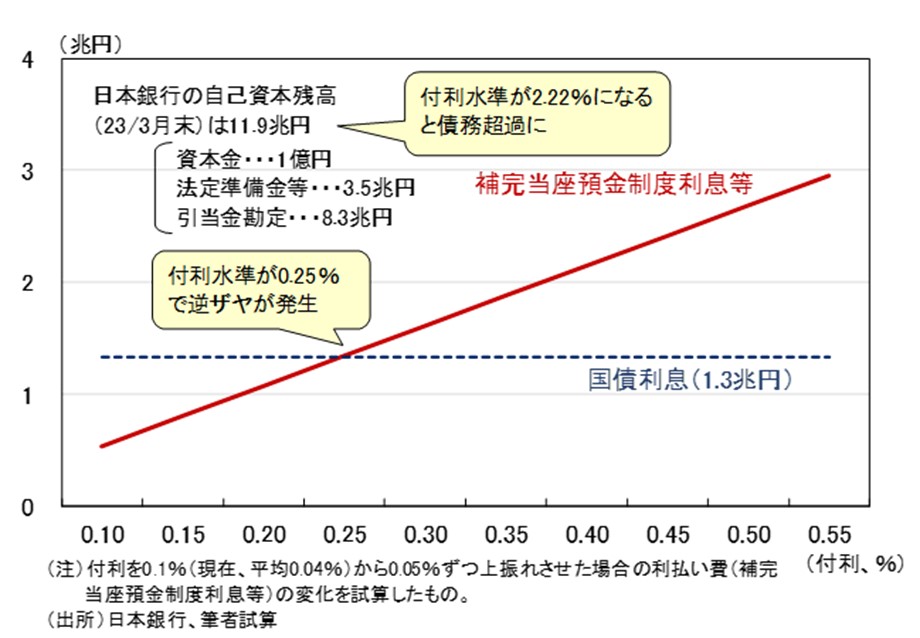 (兆円)

4

3

2

1

0

日本銀行の自己資本残高
(23/3月末)は11.9兆円

資本金・・・1億円
法定準備金等・・・3.5兆円
引当金勘定・・・8.3兆円

付利水準が2.22%になると債務超過に

補完当座預金制度利息等

付利水準が0.25%で逆ザヤが発生

国債利息(1.3兆円)

0.10 0.15 0.20 0.25 0.30 0.35 0.40 0.45 0.50 0.55

(付利、%)

(注)付利を0.1%(現在、平均0.04%)から0.05%ずつ上振れさせた場合の利払い費(補完当座預金制度利息等)の変化を試算したもの。
(出所)日本銀行、筆者試算